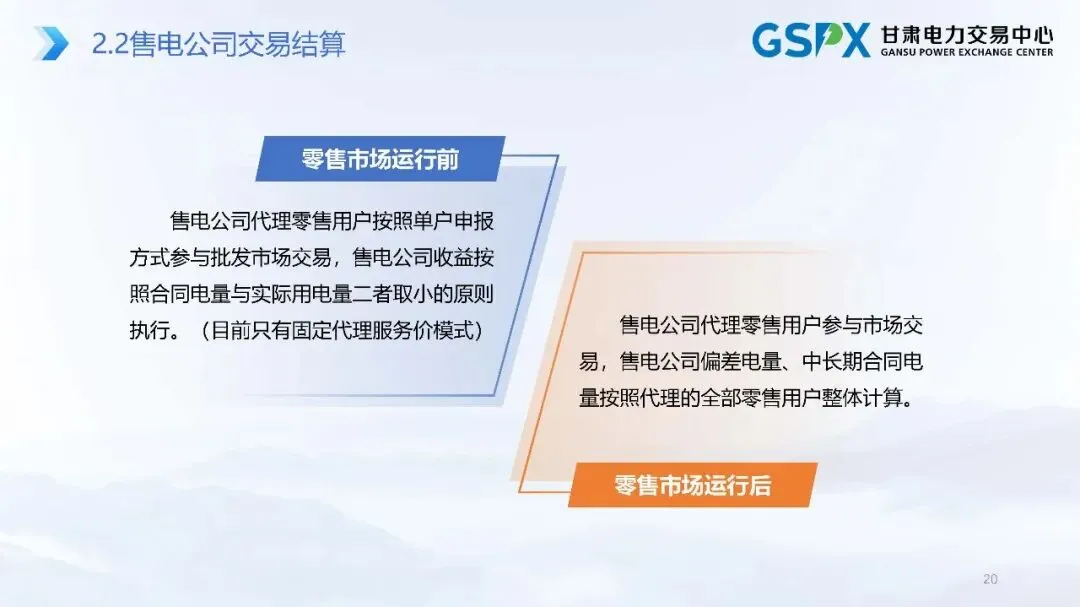 2.2售电公司交易结算

GSPX 甘肃电力交易中心
GANSU POWER EXCHANGE CENTER

零售市场运行前

售电公司代理零售用户按照单户申报方式参与批发市场交易，售电公司收益按照合同电量与实际用电量二者取小的原则执行。（目前只有固定代理服务价模式）

售电公司代理零售用户参与市场交易，售电公司偏差电量、中长期合同电量按照代理的全部零售用户整体计算。

零售市场运行后

20